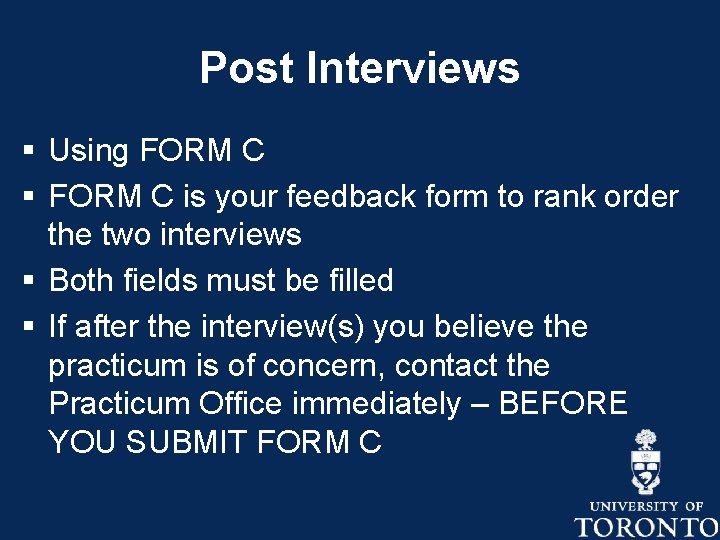 Post Interviews

▪ Using FORM C
▪ FORM C is your feedback form to rank order the two interviews
▪ Both fields must be filled
▪ If after the interview(s) you believe the practicum is of concern, contact the Practicum Office immediately – BEFORE YOU SUBMIT FORM C

UNIVERSITY OF
TORONTO